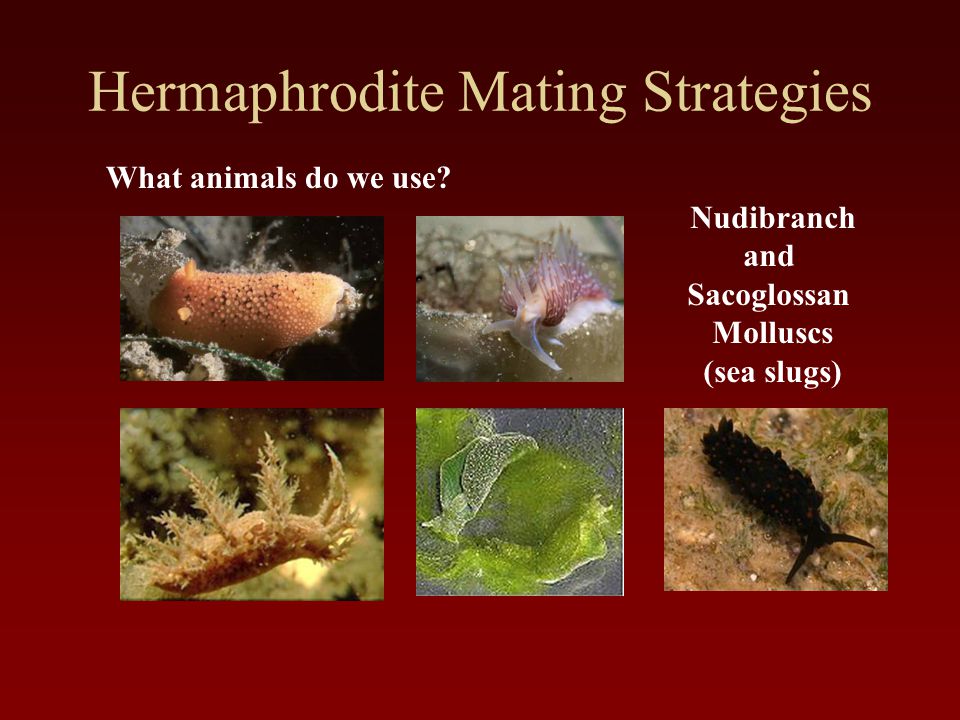 Hermaphrodite Mating Strategies

What animals do we use?

Nudibranch and Sacoglossan Molluscs (sea slugs)